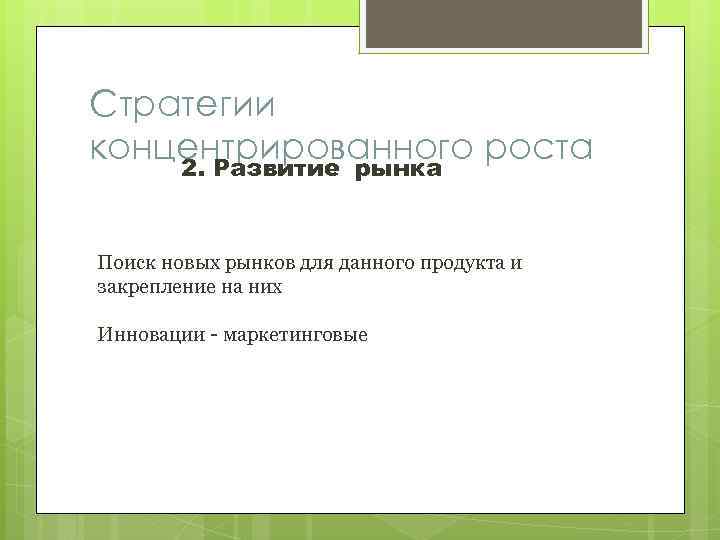 Стратегии концентрированного роста

2. Развитие рынка

Поиск новых рынков для данного продукта и закрепление на них

Инновации - маркетинговые